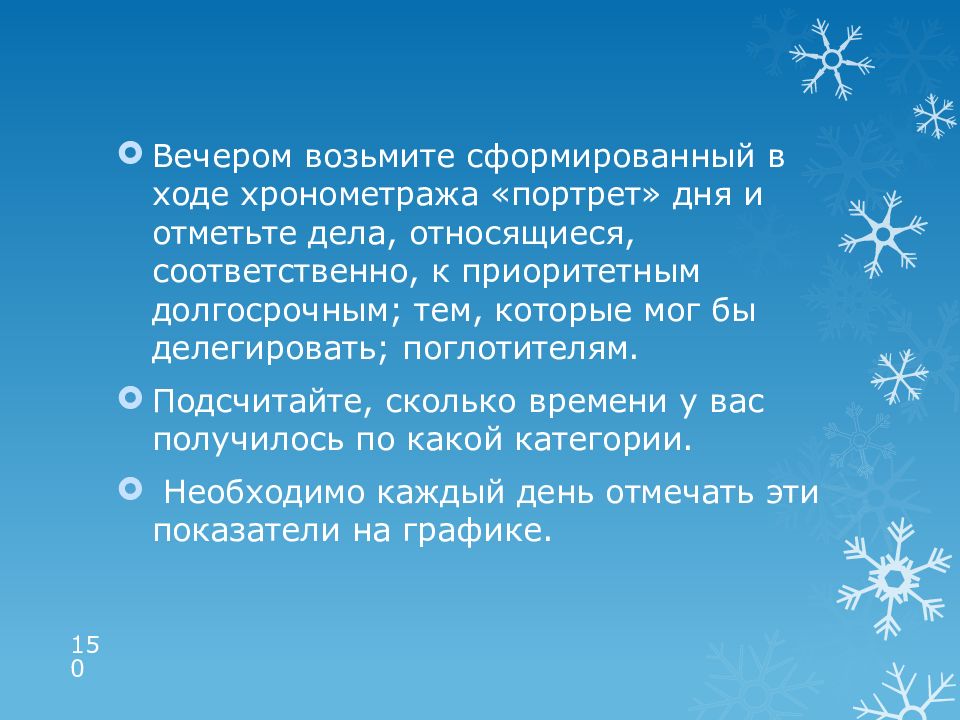 Вечером возьмите сформированный в ходе хронометража «портрет» дня и отметьте дела, относящиеся, соответственно, к приоритетным долгосрочным; тем, которые мог бы делегировать; поглотителям.

Подсчитайте, сколько времени у вас получилось по какой категории.

Необходимо каждый день отмечать эти показатели на графике.

150